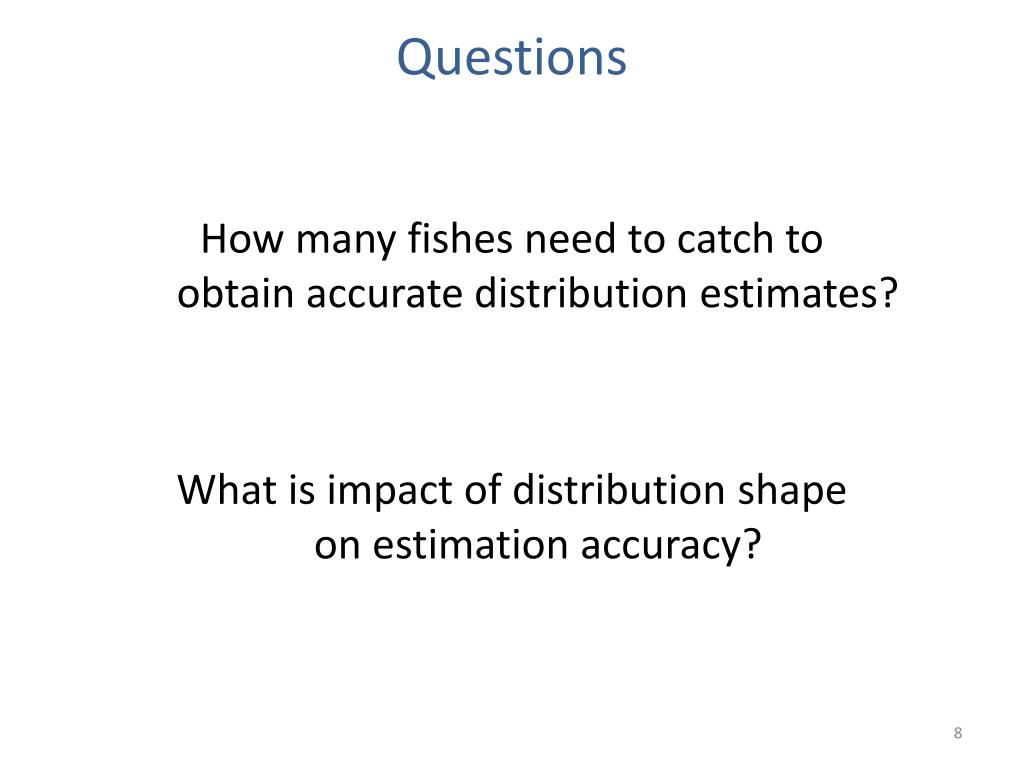 Questions

How many fishes need to catch to obtain accurate distribution estimates?

What is impact of distribution shape on estimation accuracy?

8